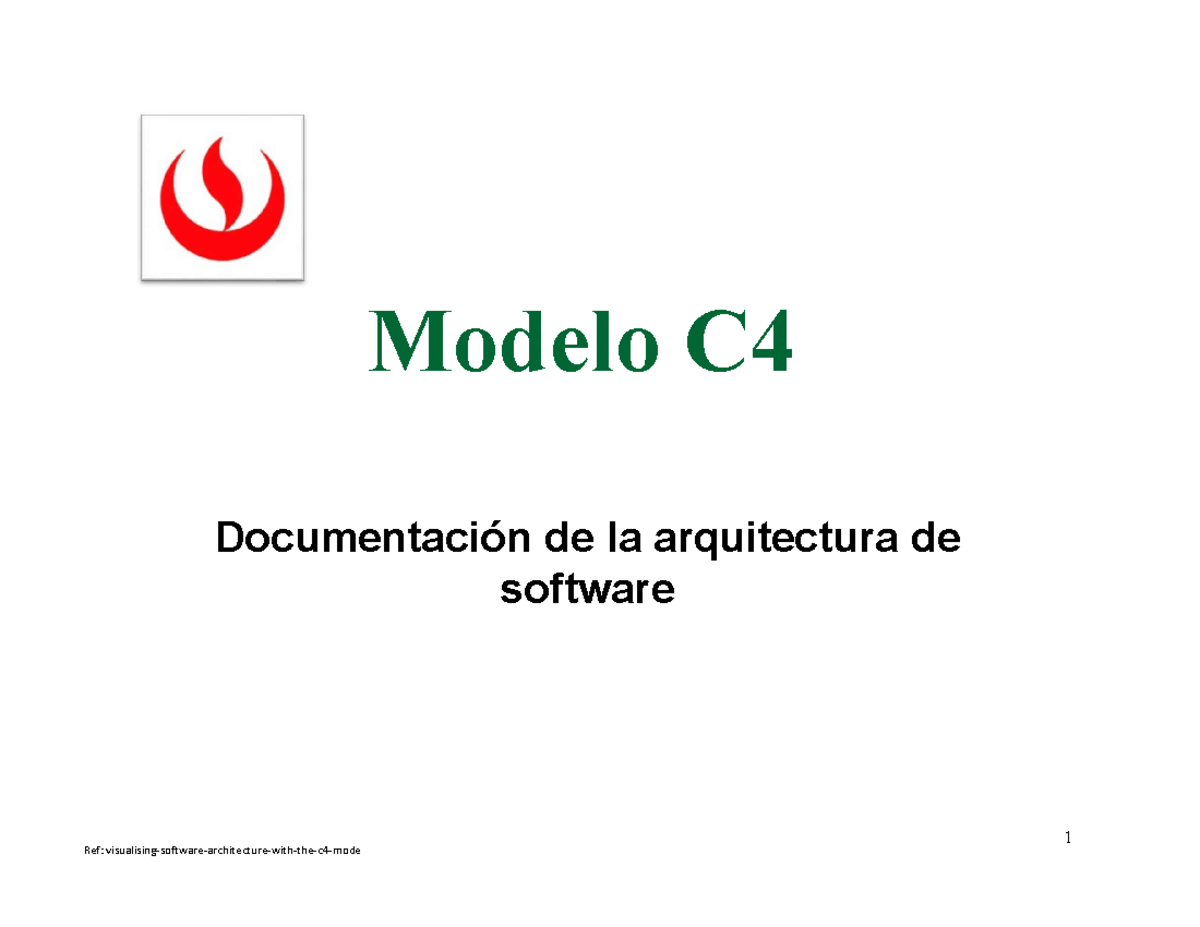 Modelo C4

Documentación de la arquitectura de software

1

Ref: visualising-software-architecture-with-the-c4-mode